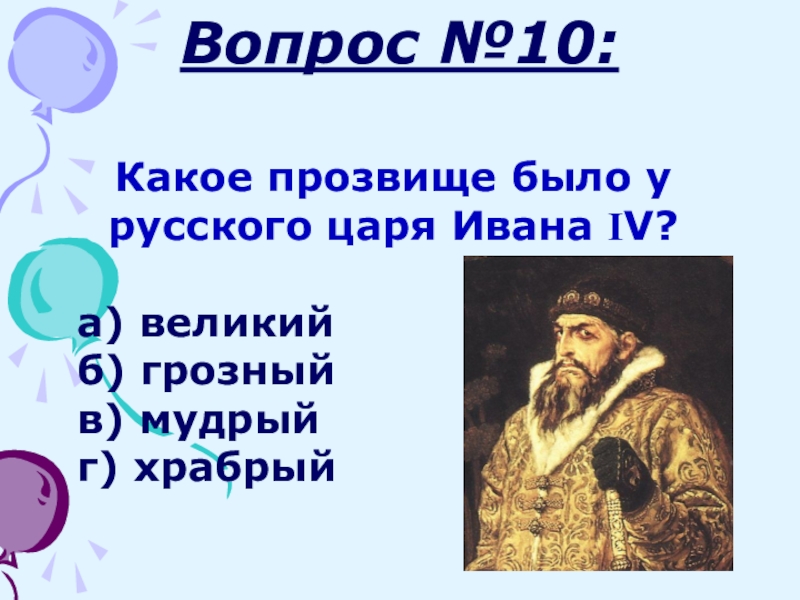 Вопрос №10:

Какое прозвище было у русского царя Ивана IV?

а) великий
б) грозный
в) мудрый
г) храбрый